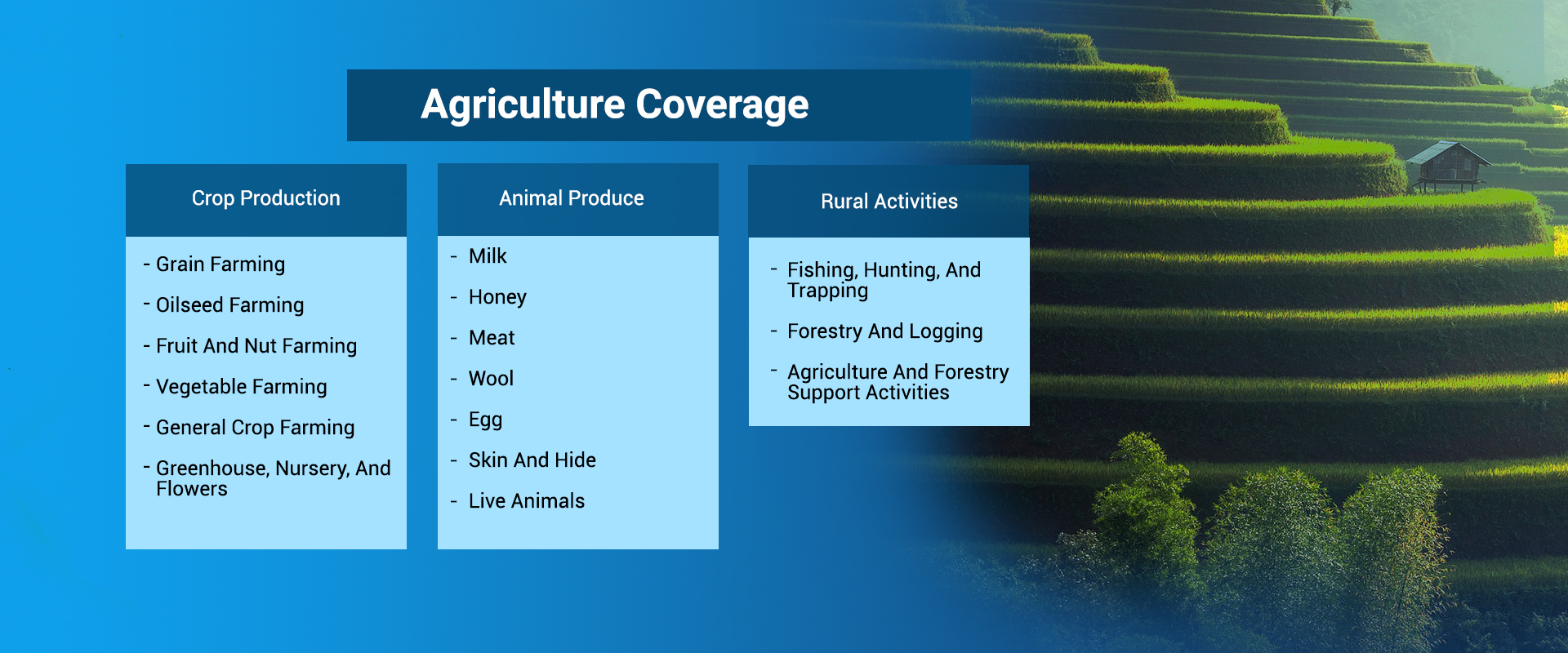 Agriculture Coverage

Crop Production

- Grain Farming
- Oilseed Farming
- Fruit And Nut Farming
- Vegetable Farming
- General Crop Farming
- Greenhouse, Nursery, And Flowers

Animal Produce

- Milk
- Honey
- Meat
- Wool
- Egg
- Skin And Hide
- Live Animals

Rural Activities

- Fishing, Hunting, And Trapping
- Forestry And Logging
- Agriculture And Forestry Support Activities